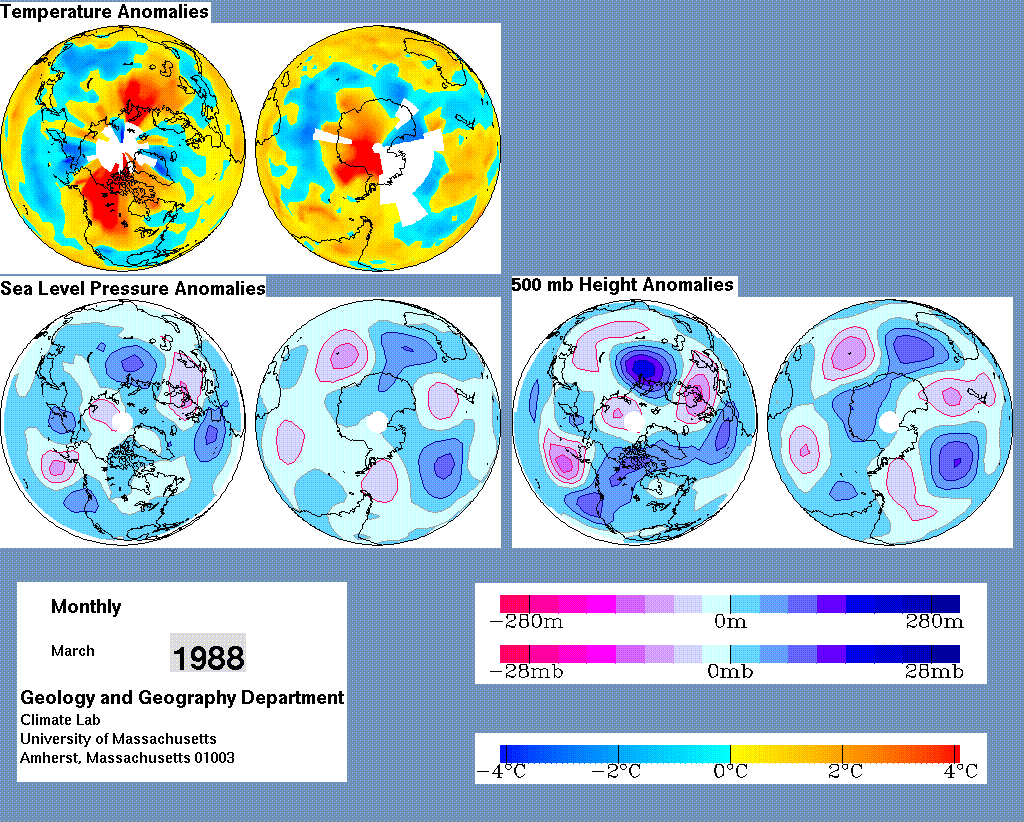 Temperature Anomalies

Sea Level Pressure Anomalies

500 mb Height Anomalies

Monthly

March

1988

Geology and Geography Department
Climate Lab
University of Massachusetts
Amherst, Massachusetts 01003

−280m 0m 280m

−28mb 0mb 28mb

−4°C −2°C 0°C 2°C 4°C